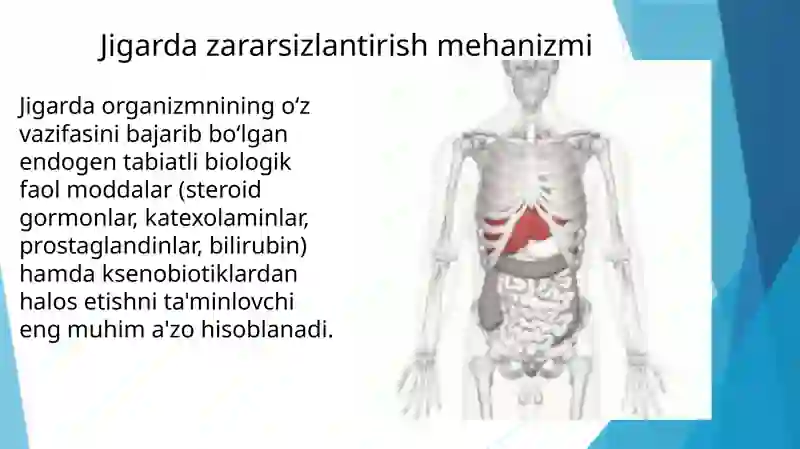 Jigarda zararsizlantirish mehanizmi

Jigarda organizmnining o‘z vazifasini bajarib bo‘lgan endogen tabiatli biologik faol moddalar (steroid gormonlar, katexolaminlar, prostaglandinlar, bilirubin) hamda ksenobiotiklardan halos etishni ta'minlovchi eng muhim a'zo hisoblanadi.